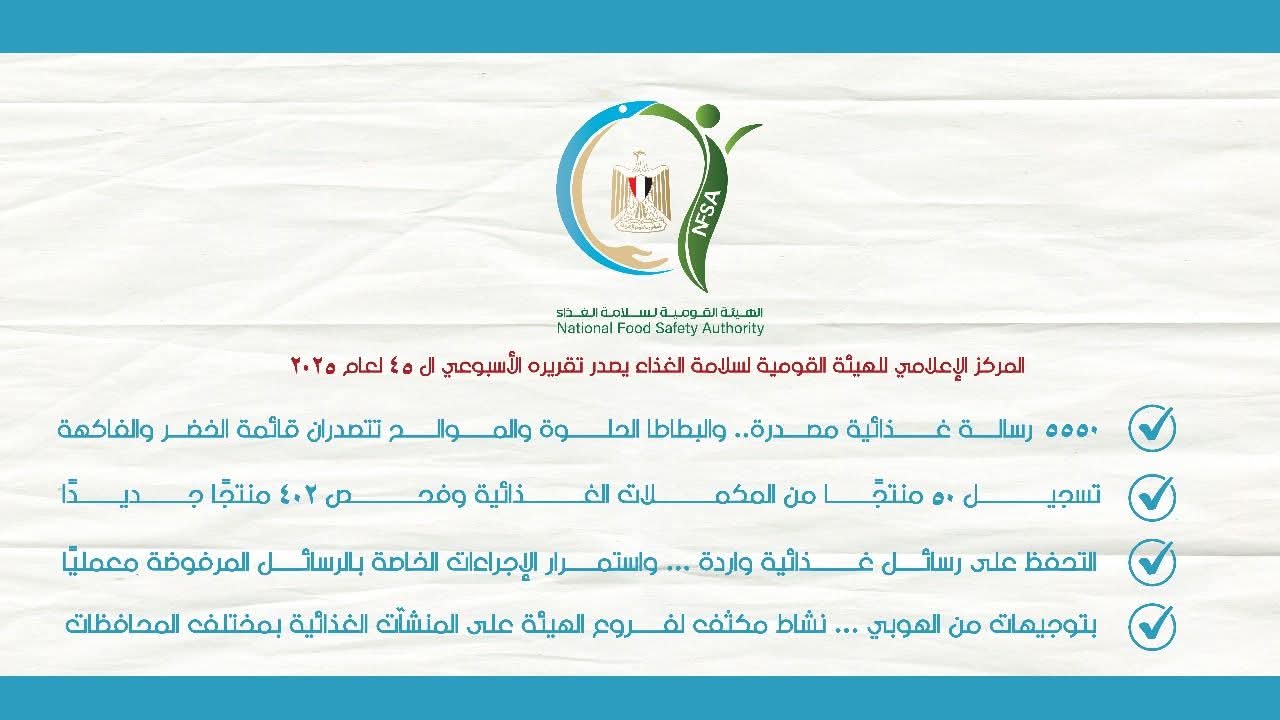 NFSA

الهيئة القومية لسلامة الغذاء
National Food Safety Authority

المركز الإعلامي للهيئة القومية لسلامة الغذاء يصدر تقريره الأسبوعي ال ٤٥ لعام ٢٠٢٥

٥٥٥٠ رسالة غذائية مصدرة.. والبطاطا الحلوة والموالح تتصدران قائمة الخضر والفاكهة

تسجيل ٥٠ منتجًا من المكملات الغذائية وفحص ٤٠٢ منتجًا جديدًا

التحفظ على رسائل غذائية واردة ... واستمرار الإجراءات الخاصة بالرسائل المرفوضة معمليًا

بتوجيهات من الهوبي ... نشاط مكثف لفروع الهيئة على المنشآت الغذائية بمختلف المحافظات